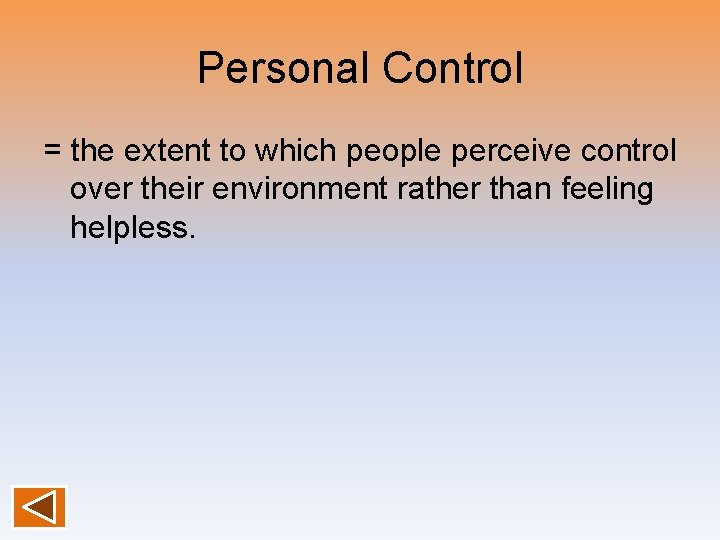 Personal Control

= the extent to which people perceive control over their environment rather than feeling helpless.